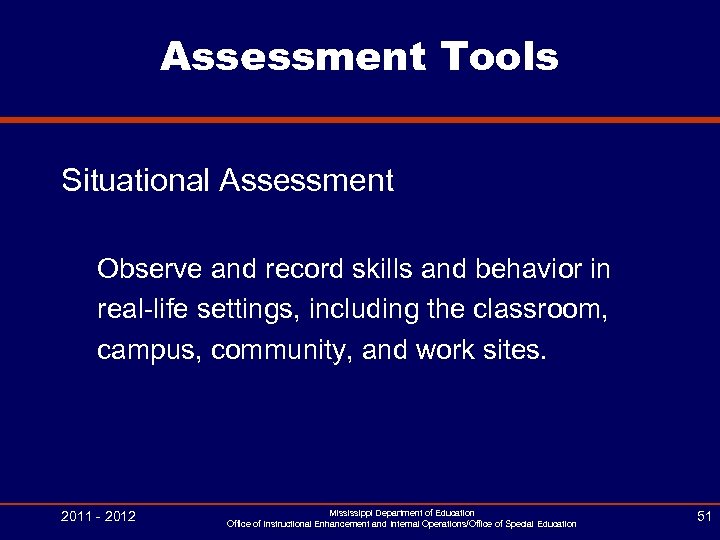 Assessment Tools

Situational Assessment

Observe and record skills and behavior in real-life settings, including the classroom, campus, community, and work sites.

2011 - 2012

Mississippi Department of Education
Office of Instructional Enhancement and Internal Operations/Office of Special Education

51